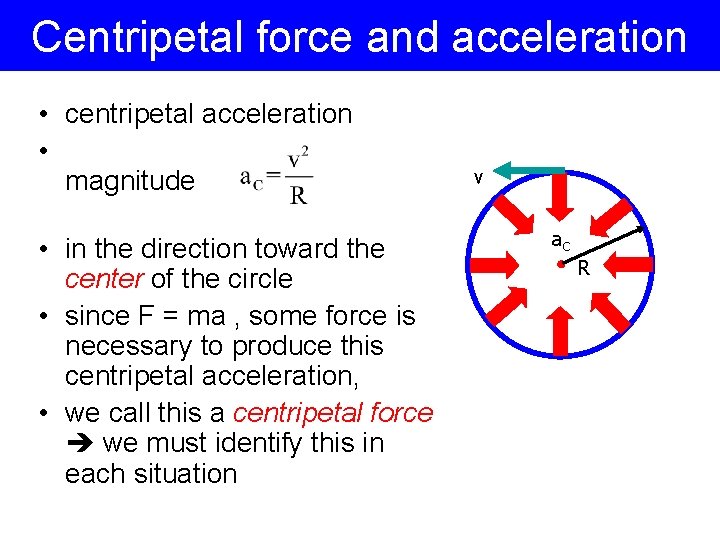 Centripetal force and acceleration

• centripetal acceleration

• magnitude $a_C = \frac{v^2}{R}$

• in the direction toward the center of the circle

• since F = ma , some force is necessary to produce this centripetal acceleration,

• we call this a centripetal force ➔ we must identify this in each situation

v

$a_C$

R